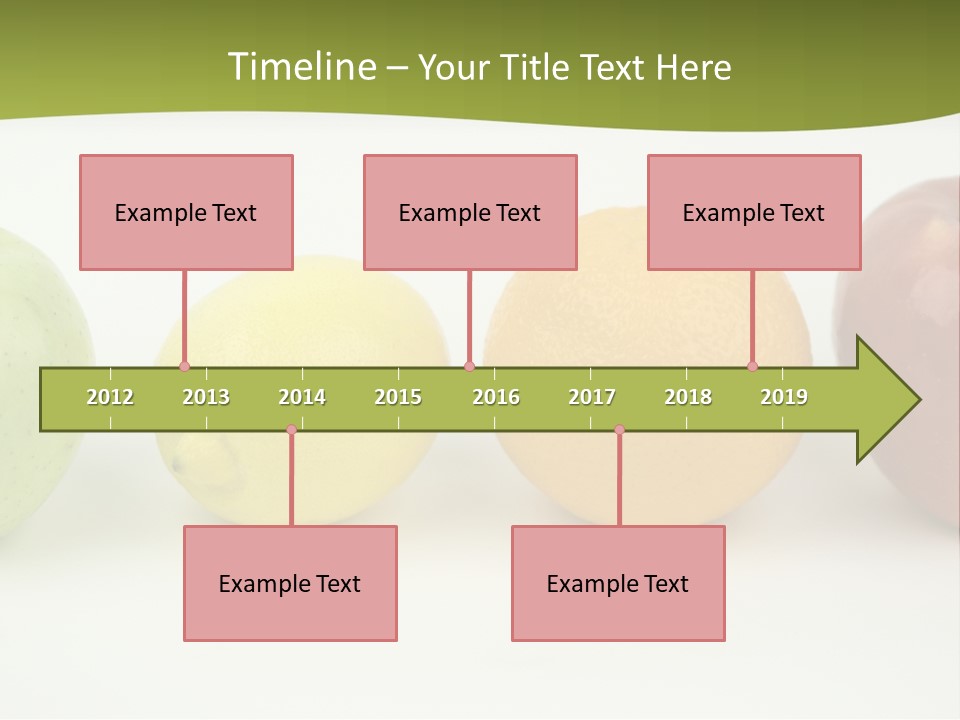 Timeline – Your Title Text Here

Example Text

Example Text

Example Text

2012 2013 2014 2015 2016 2017 2018 2019

Example Text

Example Text